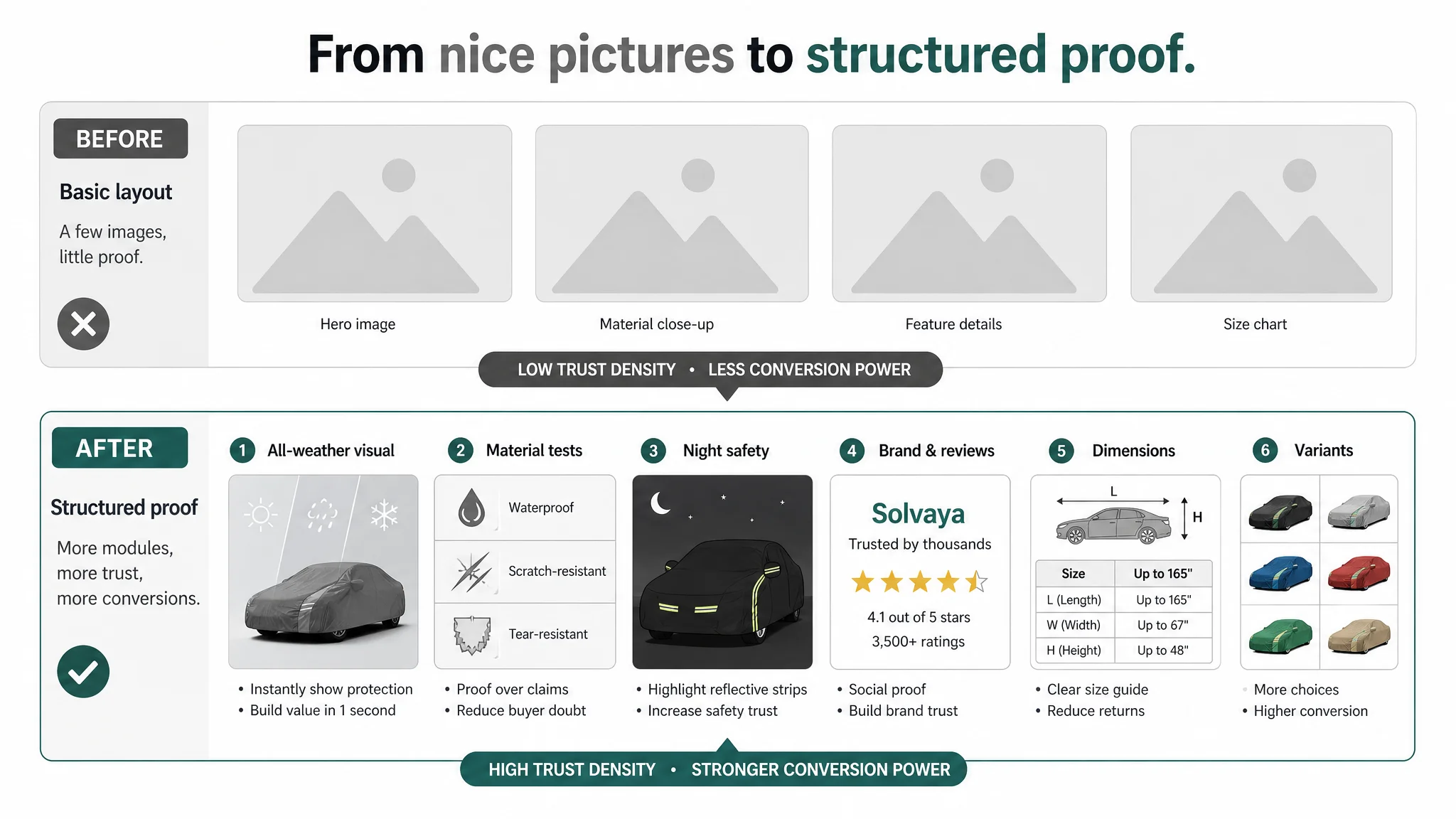 From nice pictures to structured proof.

BEFORE

Basic layout

A few images, little proof.

Hero image

Material close-up

Feature details

Size chart

LOW TRUST DENSITY • LESS CONVERSION POWER

AFTER

Structured proof

More modules, more trust, more conversions.

1 All-weather visual

• Instantly show protection
• Build value in 1 second

2 Material tests

Waterproof

Scratch-resistant

Tear-resistant

• Proof over claims
• Reduce buyer doubt

3 Night safety

• Highlight reflective strips
• Increase safety trust

4 Brand & reviews

Solvaya

Trusted by thousands

4.1 out of 5 stars

3,500+ ratings

• Social proof
• Build brand trust

5 Dimensions

L

H

| Size | Up to 165" |
|---|---|
| L (Length) | Up to 165" |
| W (Width) | Up to 67" |
| H (Height) | Up to 48" |

• Clear size guide
• Reduce returns

6 Variants

• More choices
• Higher conversion

HIGH TRUST DENSITY • STRONGER CONVERSION POWER